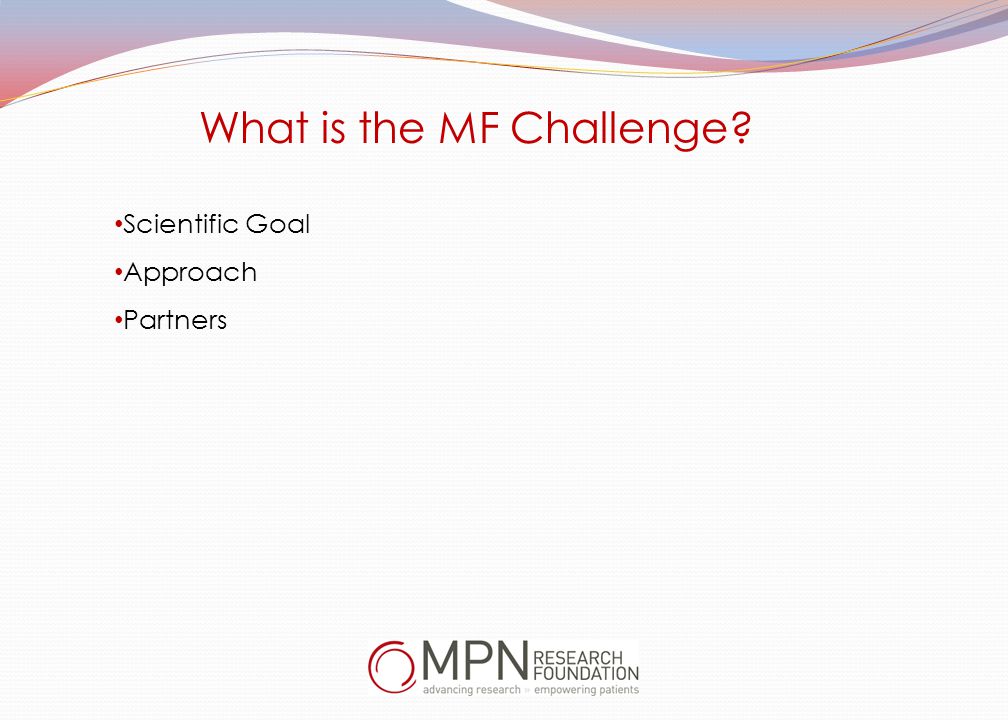 What is the MF Challenge?

•Scientific Goal

•Approach

•Partners

MPN RESEARCH FOUNDATION
advancing research » empowering patients